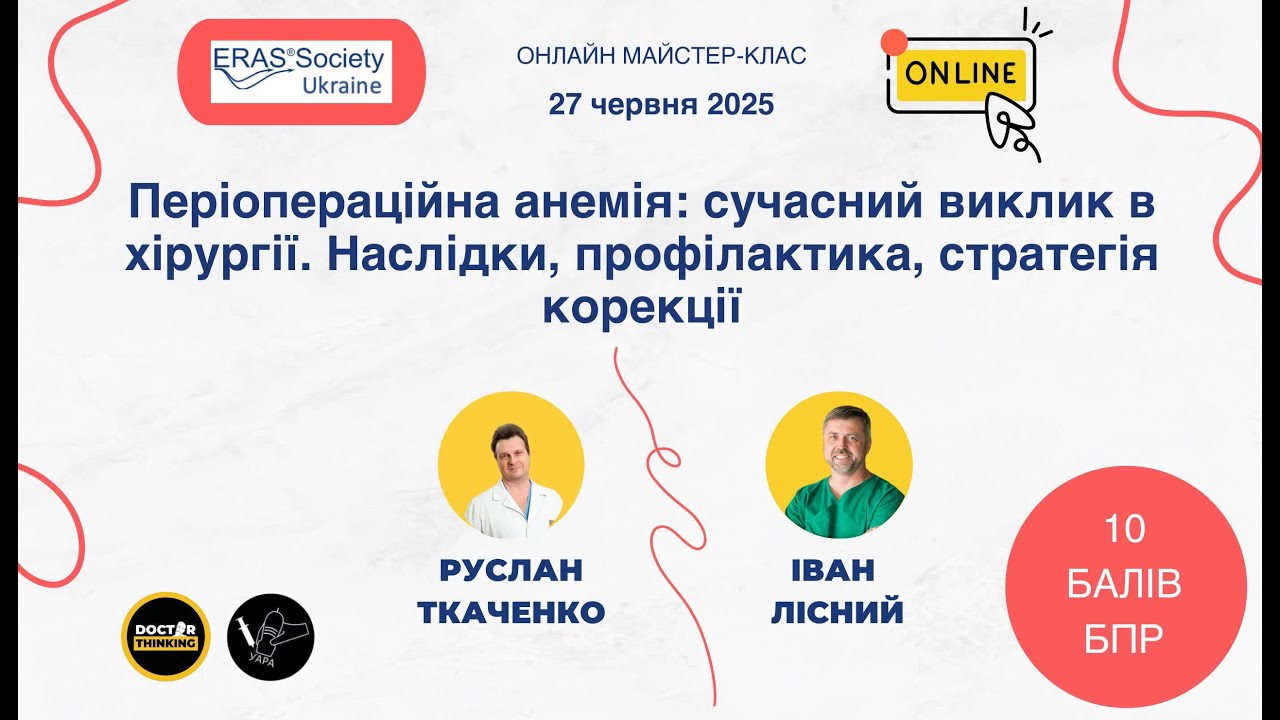 ERAS® Society Ukraine

ОНЛАЙН МАЙСТЕР-КЛАС

27 червня 2025

ONLINE

Періопераційна анемія: сучасний виклик в хірургії. Наслідки, профілактика, стратегія корекції

РУСЛАН ТКАЧЕНКО

ІВАН ЛІСНИЙ

10 БАЛІВ БПР

DOCTOR THINKING

УАРА